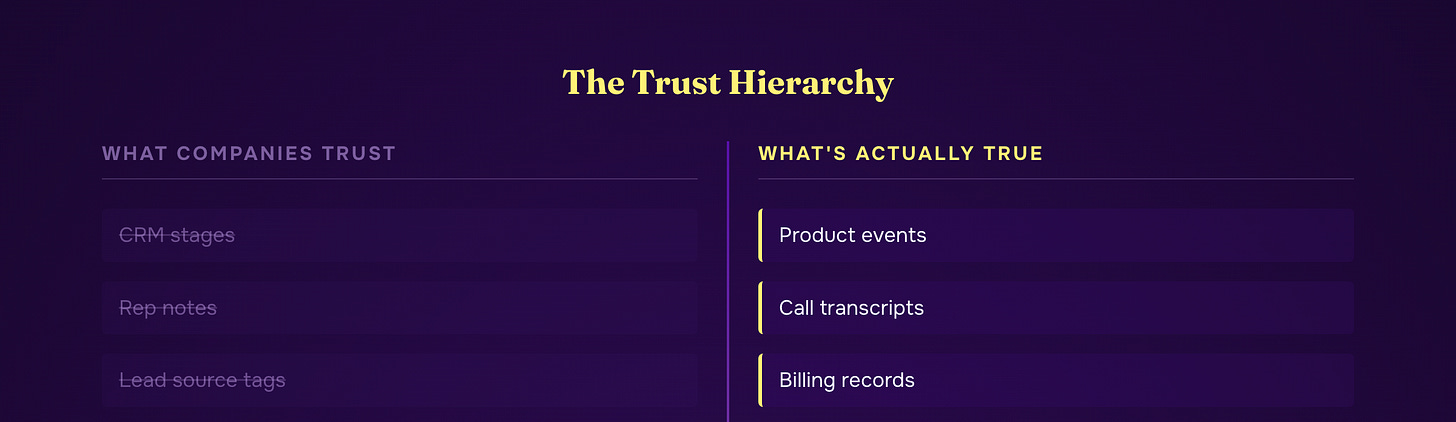 The Trust Hierarchy

WHAT COMPANIES TRUST

~~CRM stages~~

~~Rep notes~~

~~Lead source tags~~

WHAT'S ACTUALLY TRUE

Product events

Call transcripts

Billing records